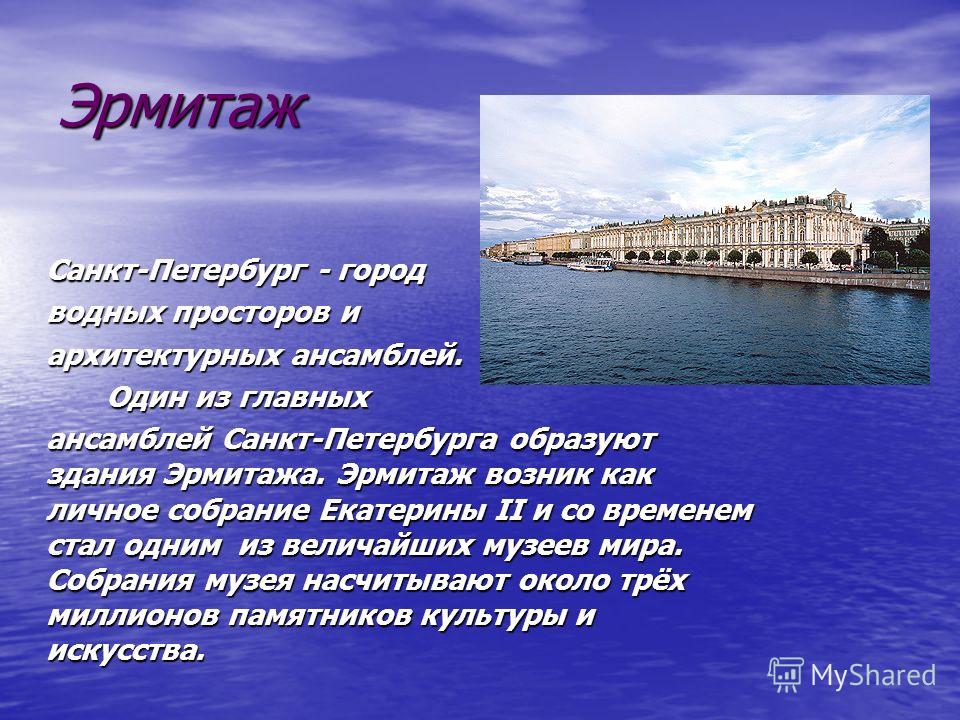 Эрмитаж

Санкт-Петербург - город водных просторов и архитектурных ансамблей.

Один из главных ансамблей Санкт-Петербурга образуют здания Эрмитажа. Эрмитаж возник как личное собрание Екатерины II и со временем стал одним из величайших музеев мира. Собрания музея насчитывают около трёх миллионов памятников культуры и искусства.

MyShared